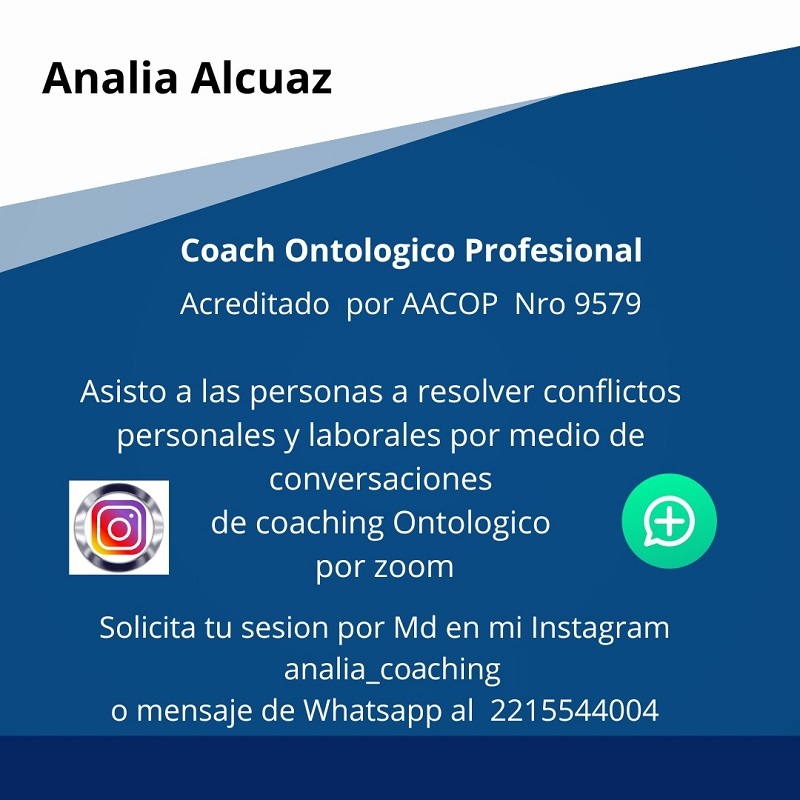 Analia Alcuaz

Coach Ontologico Profesional

Acreditado por AACOP Nro 9579

Asisto a las personas a resolver conflictos personales y laborales por medio de conversaciones de coaching Ontologico por zoom

Solicita tu sesion por Md en mi Instagram analia_coaching o mensaje de Whatsapp al 2215544004